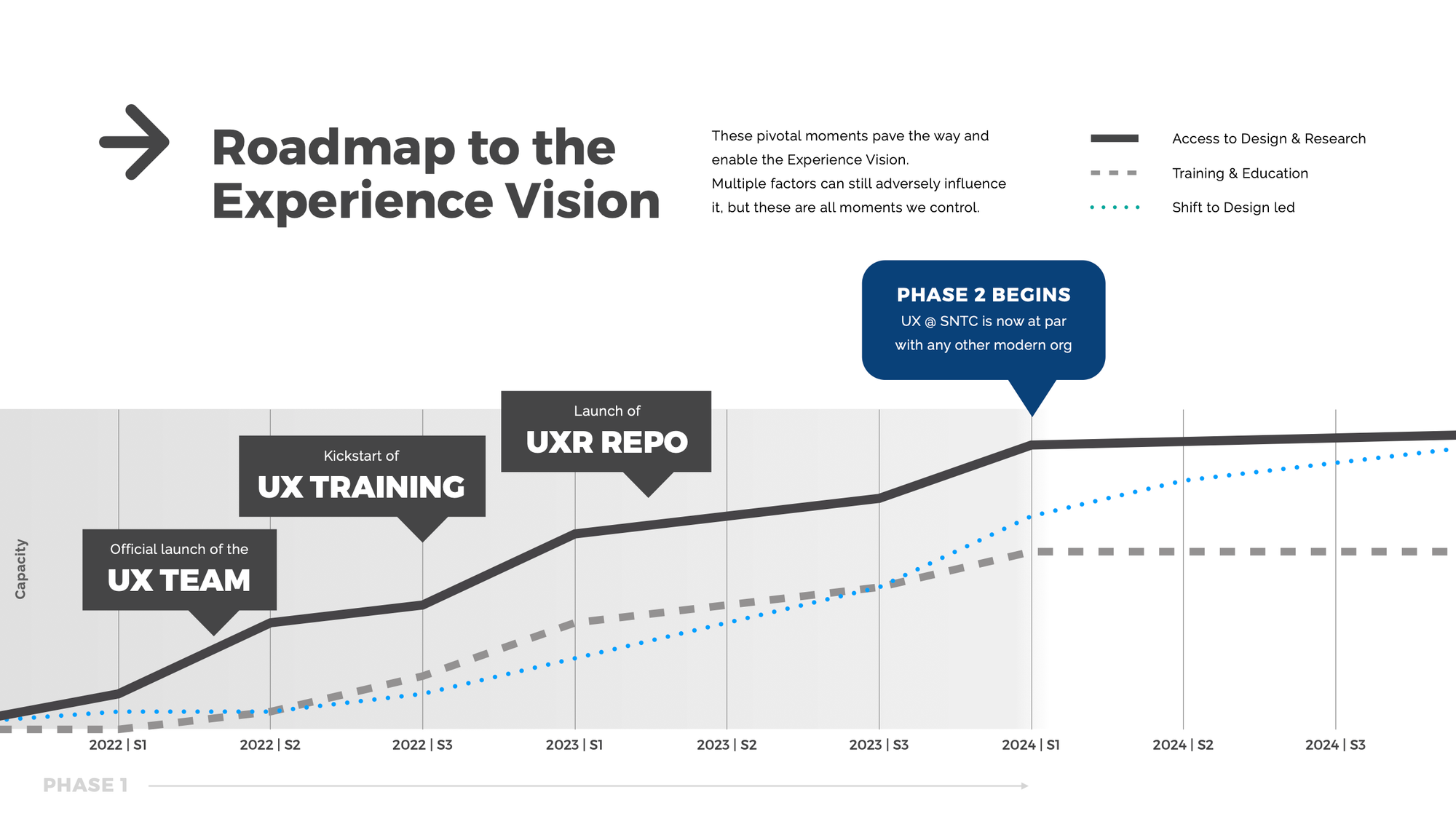 Roadmap to the Experience Vision

These pivotal moments pave the way and enable the Experience Vision.
Multiple factors can still adversely influence it, but these are all moments we control.

Access to Design & Research
Training & Education
Shift to Design led

PHASE 2 BEGINS
UX @ SNTC is now at par with any other modern org

Launch of
UXR REPO

Kickstart of
UX TRAINING

Official launch of the
UX TEAM

Capacity

2022 | S1
2022 | S2
2022 | S3
2023 | S1
2023 | S2
2023 | S3
2024 | S1
2024 | S2
2024 | S3

PHASE 1